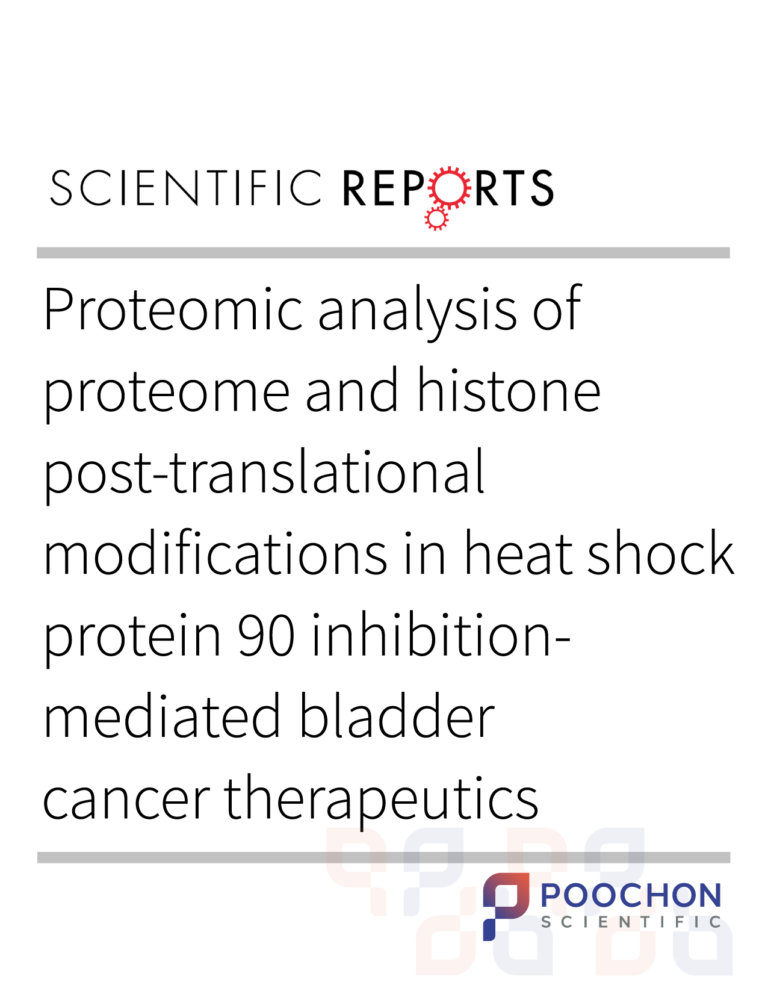 SCIENTIFIC REPORTS

Proteomic analysis of proteome and histone post-translational modifications in heat shock protein 90 inhibition-mediated bladder cancer therapeutics

POOCHON
SCIENTIFIC